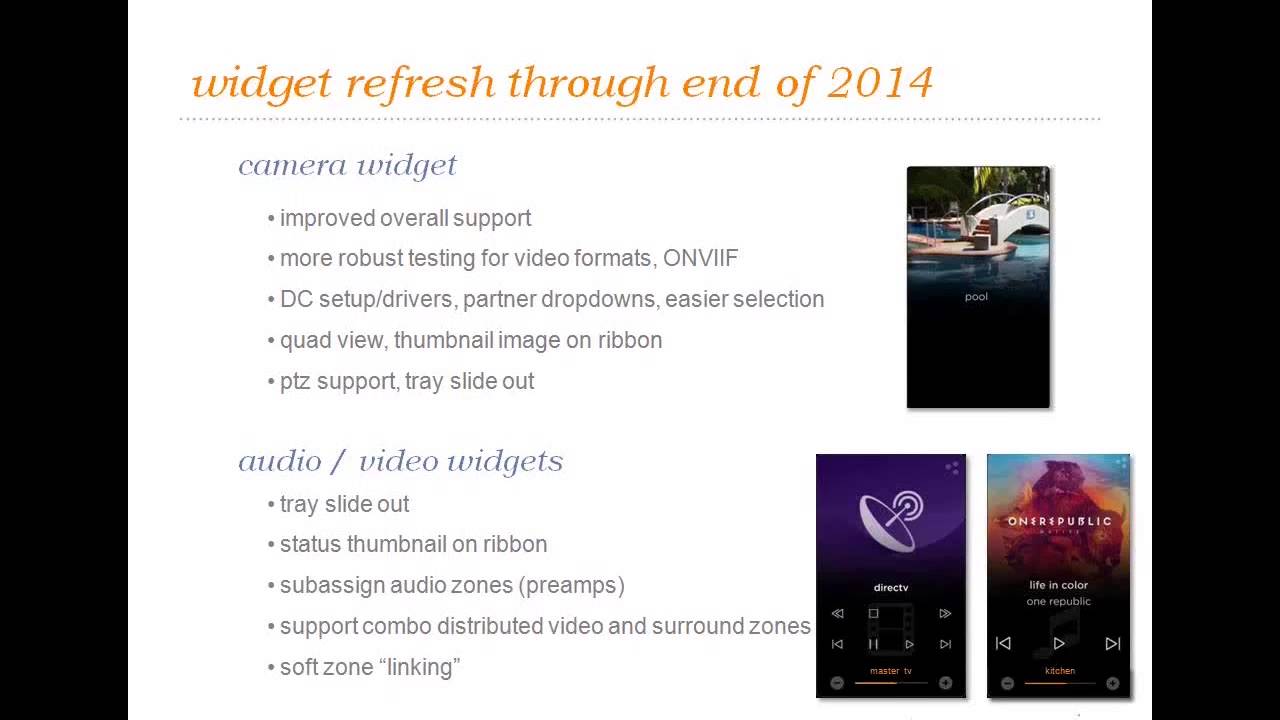 widget refresh through end of 2014

camera widget

• improved overall support
• more robust testing for video formats, ONVIIF
• DC setup/drivers, partner dropdowns, easier selection
• quad view, thumbnail image on ribbon
• ptz support, tray slide out

pool

audio / video widgets

• tray slide out
• status thumbnail on ribbon
• subassign audio zones (preamps)
• support combo distributed video and surround zones
• soft zone "linking"

directv

master tv

ONEREPUBLIC
NATIVE

life in color
one republic

kitchen